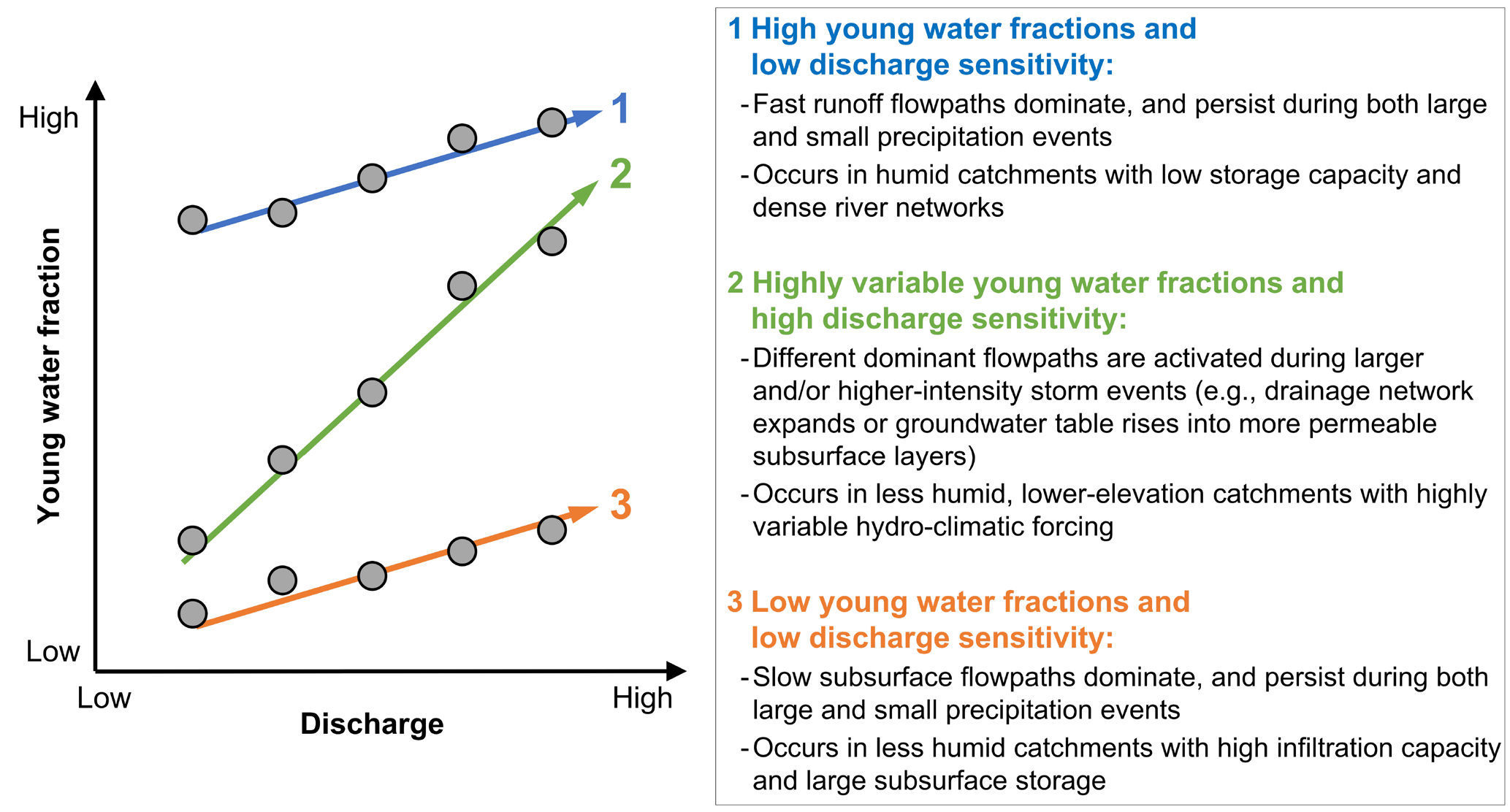 High

Young water fraction

Low

Low

Discharge

High

1

2

3

1 High young water fractions and low discharge sensitivity:

- Fast runoff flowpaths dominate, and persist during both large and small precipitation events

- Occurs in humid catchments with low storage capacity and dense river networks

2 Highly variable young water fractions and high discharge sensitivity:

- Different dominant flowpaths are activated during larger and/or higher-intensity storm events (e.g., drainage network expands or groundwater table rises into more permeable subsurface layers)

- Occurs in less humid, lower-elevation catchments with highly variable hydro-climatic forcing

3 Low young water fractions and low discharge sensitivity:

- Slow subsurface flowpaths dominate, and persist during both large and small precipitation events

- Occurs in less humid catchments with high infiltration capacity and large subsurface storage